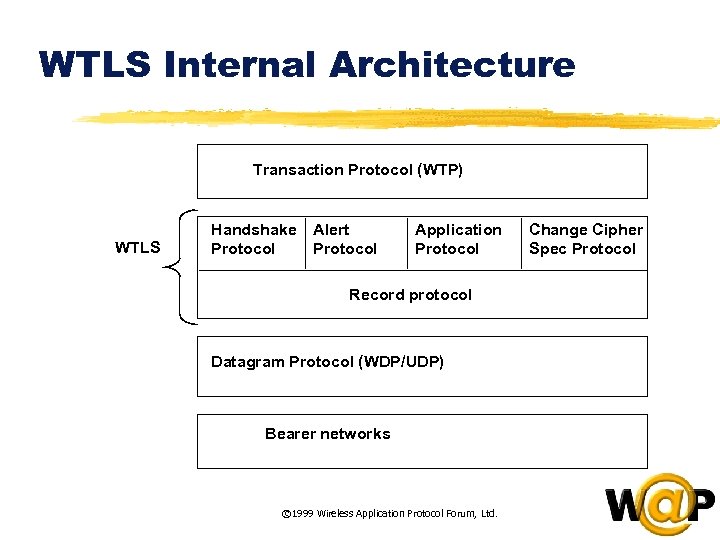 WTLS Internal Architecture

Transaction Protocol (WTP)

WTLS

Handshake Protocol

Alert Protocol

Application Protocol

Change Cipher Spec Protocol

Record protocol

Datagram Protocol (WDP/UDP)

Bearer networks

©1999 Wireless Application Protocol Forum, Ltd.

W@P